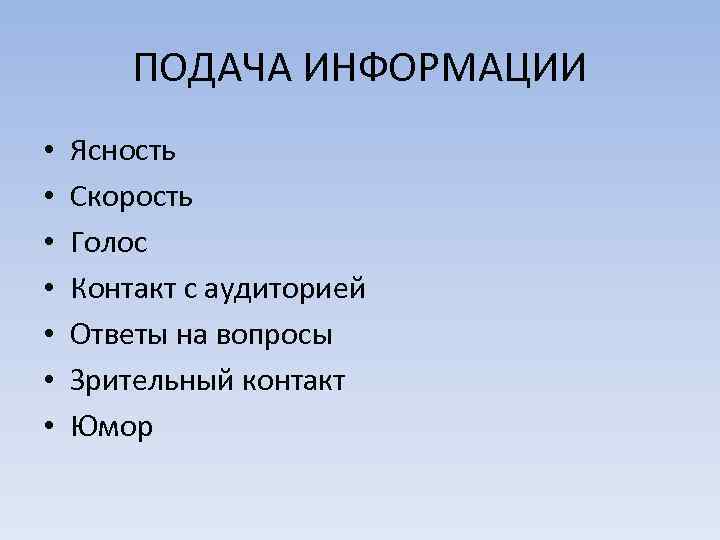 ПОДАЧА ИНФОРМАЦИИ

• Ясность
• Скорость
• Голос
• Контакт с аудиторией
• Ответы на вопросы
• Зрительный контакт
• Юмор